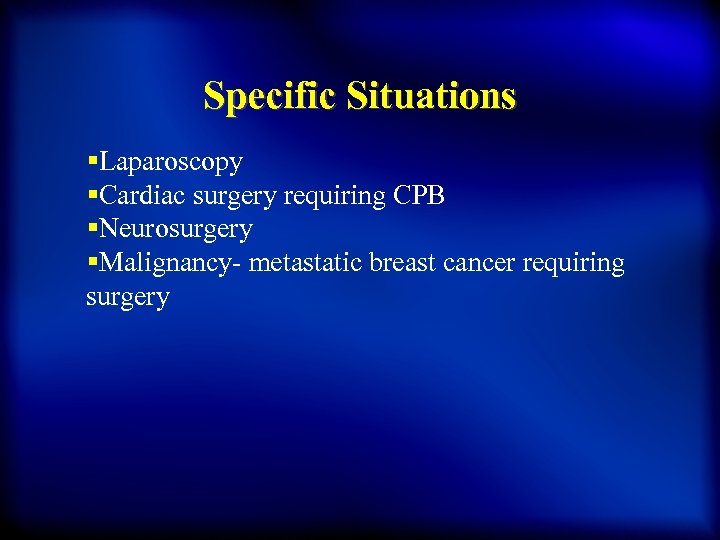 Specific Situations

▪Laparoscopy
▪Cardiac surgery requiring CPB
▪Neurosurgery
▪Malignancy- metastatic breast cancer requiring surgery